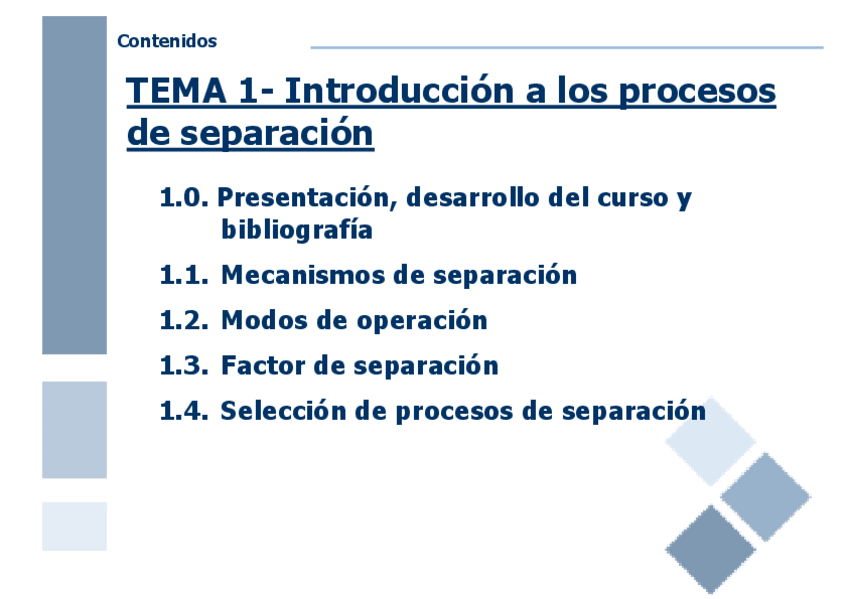 Contenidos

TEMA 1- Introducción a los procesos de separación

1.0. Presentación, desarrollo del curso y bibliografía

1.1. Mecanismos de separación

1.2. Modos de operación

1.3. Factor de separación

1.4. Selección de procesos de separación